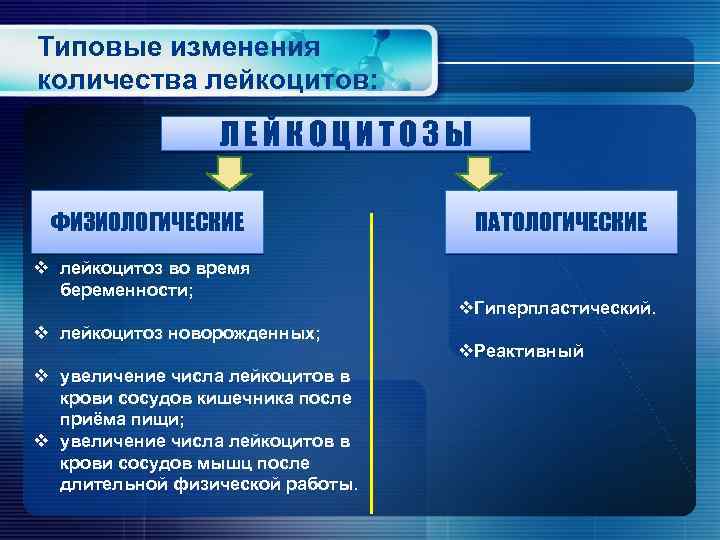 Типовые изменения количества лейкоцитов:

ЛЕЙКОЦИТОЗЫ

ФИЗИОЛОГИЧЕСКИЕ

❖ лейкоцитоз во время беременности;

❖ лейкоцитоз новорожденных;

❖ увеличение числа лейкоцитов в крови сосудов кишечника после приёма пищи;
❖ увеличение числа лейкоцитов в крови сосудов мышц после длительной физической работы.

ПАТОЛОГИЧЕСКИЕ

❖Гиперпластический.

❖Реактивный